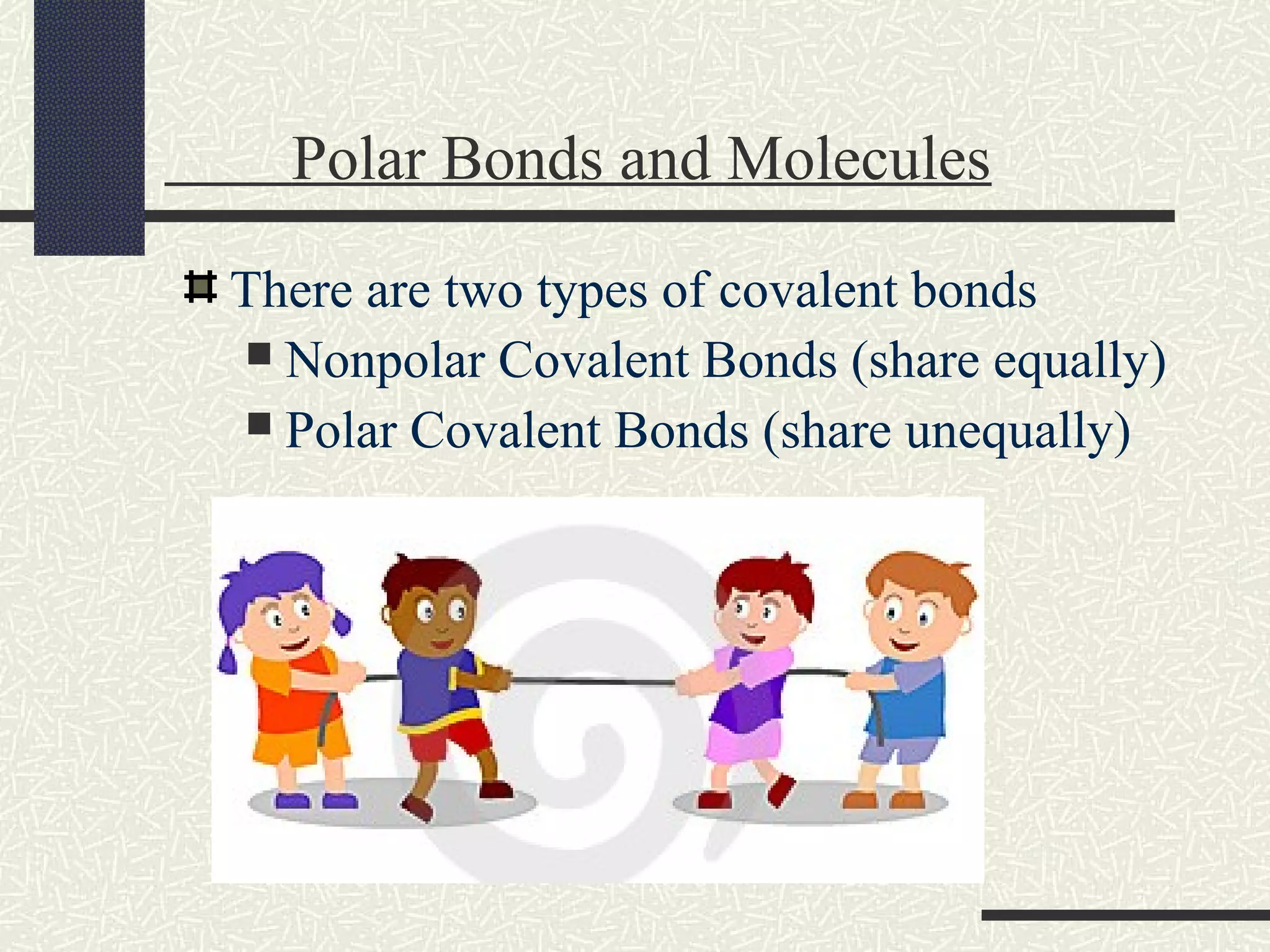 Polar Bonds and Molecules

There are two types of covalent bonds

Nonpolar Covalent Bonds (share equally)

Polar Covalent Bonds (share unequally)